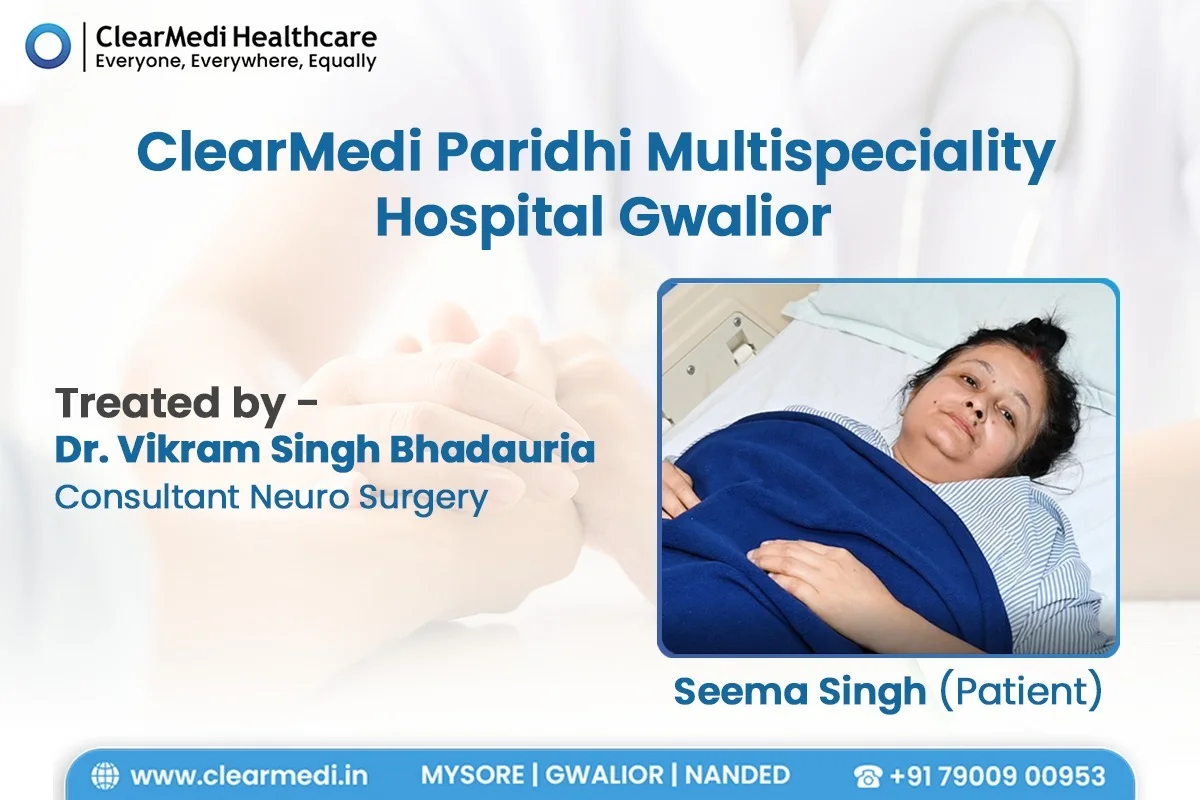 ClearMedi Healthcare
Everyone, Everywhere, Equally

ClearMedi Paridhi Multispeciality Hospital Gwalior

Treated by -
Dr. Vikram Singh Bhadauria
Consultant Neuro Surgery

Seema Singh (Patient)

www.clearmedi.in MYSORE | GWALIOR | NANDED +91 79009 00953